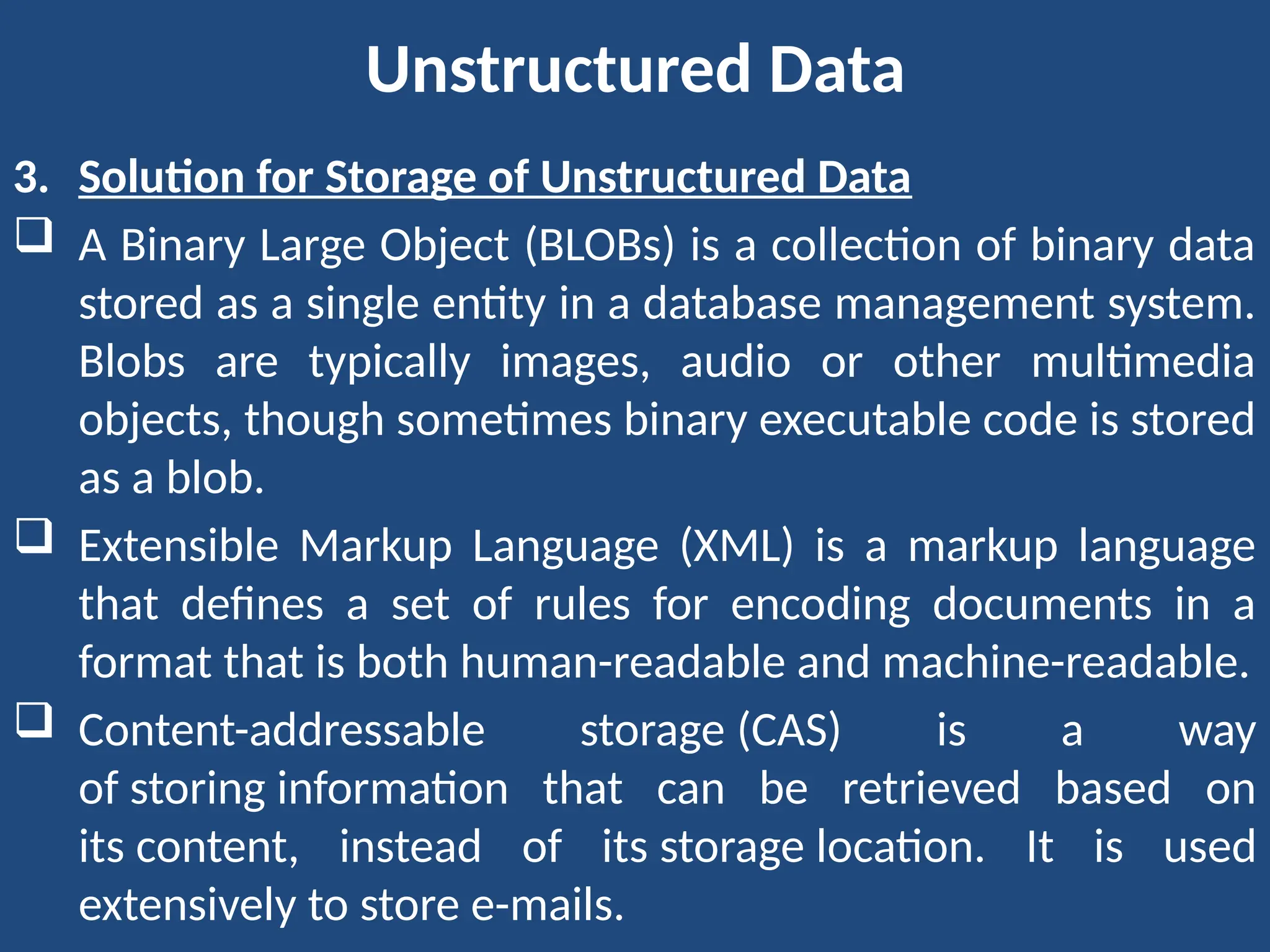 Unstructured Data

3. Solution for Storage of Unstructured Data

❑ A Binary Large Object (BLOBs) is a collection of binary data stored as a single entity in a database management system. Blobs are typically images, audio or other multimedia objects, though sometimes binary executable code is stored as a blob.

❑ Extensible Markup Language (XML) is a markup language that defines a set of rules for encoding documents in a format that is both human-readable and machine-readable.

❑ Content-addressable storage (CAS) is a way of storing information that can be retrieved based on its content, instead of its storage location. It is used extensively to store e-mails.